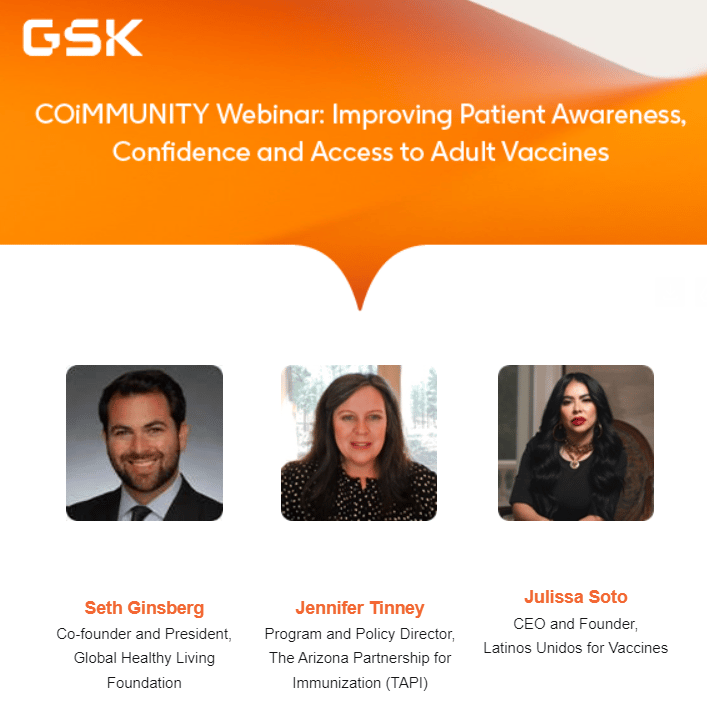 GSK

COiMMUNITY Webinar: Improving Patient Awareness, Confidence and Access to Adult Vaccines

Seth Ginsberg
Co-founder and President, Global Healthy Living Foundation

Jennifer Tinney
Program and Policy Director, The Arizona Partnership for Immunization (TAPI)

Julissa Soto
CEO and Founder, Latinos Unidos for Vaccines